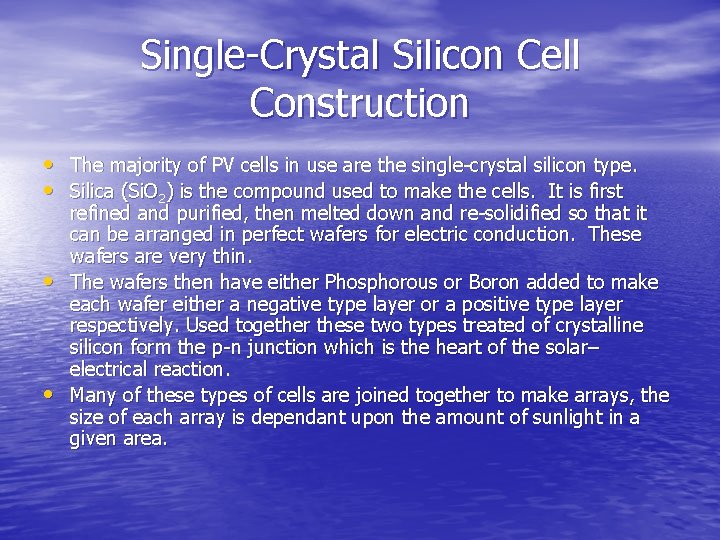 Single-Crystal Silicon Cell Construction

• The majority of PV cells in use are the single-crystal silicon type.
• Silica ($SiO_2$) is the compound used to make the cells. It is first refined and purified, then melted down and re-solidified so that it can be arranged in perfect wafers for electric conduction. These wafers are very thin.
• The wafers then have either Phosphorous or Boron added to make each wafer either a negative type layer or a positive type layer respectively. Used together these two types treated of crystalline silicon form the p-n junction which is the heart of the solar–electrical reaction.
• Many of these types of cells are joined together to make arrays, the size of each array is dependant upon the amount of sunlight in a given area.